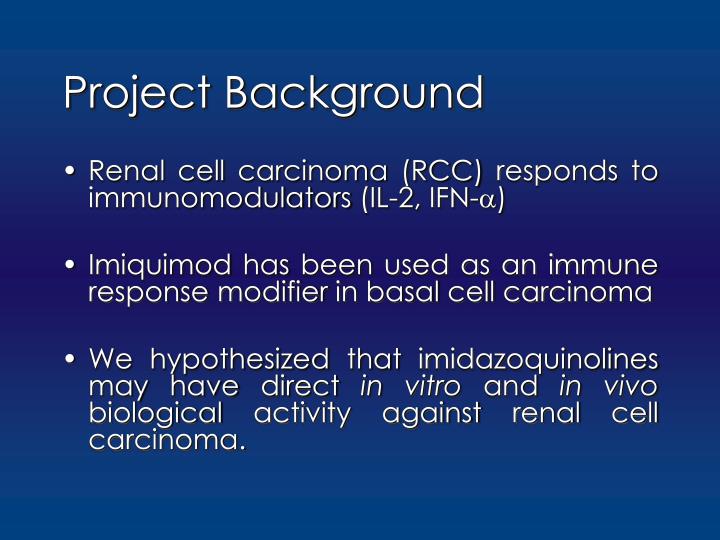 Project Background

• Renal cell carcinoma (RCC) responds to immunomodulators (IL-2, IFN-$\alpha$)

• Imiquimod has been used as an immune response modifier in basal cell carcinoma

• We hypothesized that imidazoquinolines may have direct in vitro and in vivo biological activity against renal cell carcinoma.